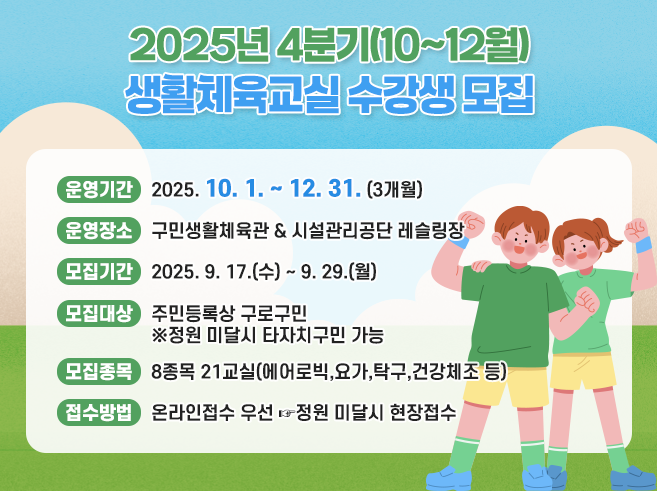 2025년 4분기(10~12월)
생활체육교실 수강생 모집

운영기간 2025. 10. 1. ~ 12. 31. (3개월)

운영장소 구민생활체육관 & 시설관리공단 레슬링장

모집기간 2025. 9. 17.(수) ~ 9. 29.(월)

모집대상 주민등록상 구로구민
※정원 미달시 타자치구민 가능

모집종목 8종목 21교실(에어로빅,요가,탁구,건강체조 등)

접수방법 온라인접수 우선 ☞정원 미달시 현장접수